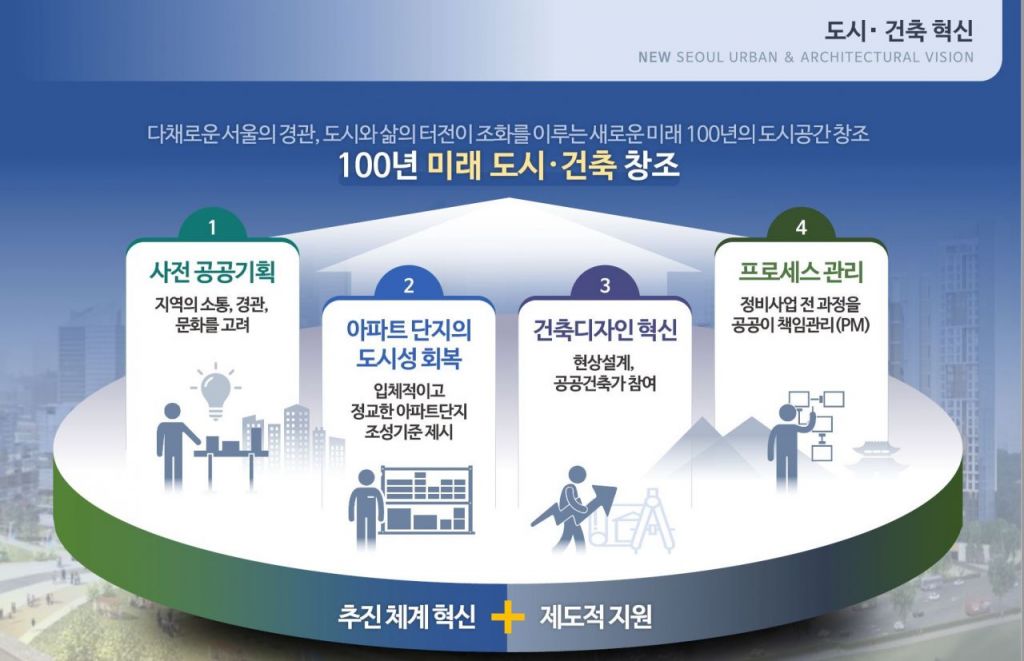 도시· 건축 혁신
NEW SEOUL URBAN & ARCHITECTURAL VISION

다채로운 서울의 경관, 도시와 삶의 터전이 조화를 이루는 새로운 미래 100년의 도시공간 창조
100년 미래 도시·건축 창조

1
사전 공공기획
지역의 소통, 경관, 문화를 고려

2
아파트 단지의 도시성 회복
입체적이고 정교한 아파트단지 조성기준 제시

3
건축디자인 혁신
현상설계, 공공건축가 참여

4
프로세스 관리
정비사업 전 과정을 공공이 책임관리(PM)

추진 체계 혁신 + 제도적 지원